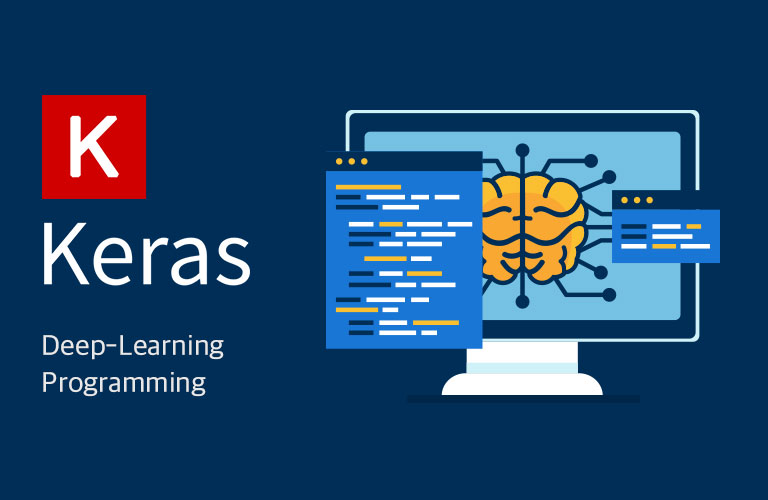 K

Keras

Deep-Learning
Programming